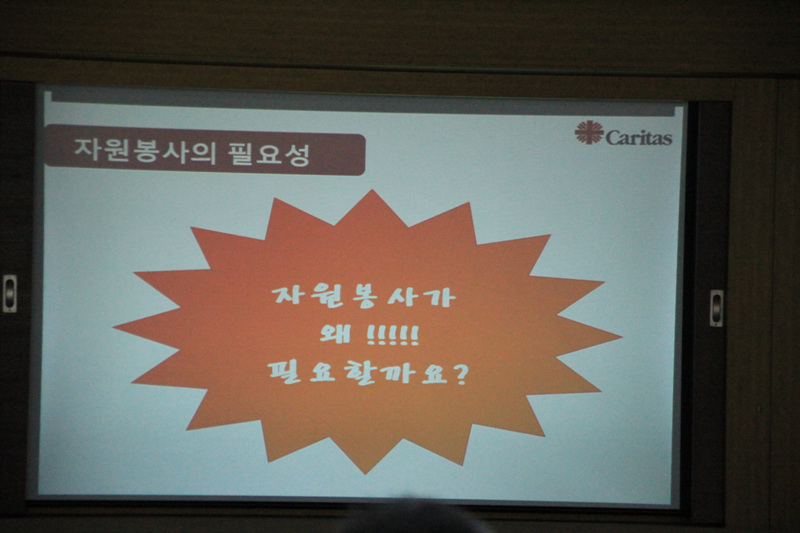 자원봉사의 필요성

Caritas

자원봉사가
왜 !!!!!
필요할까요?